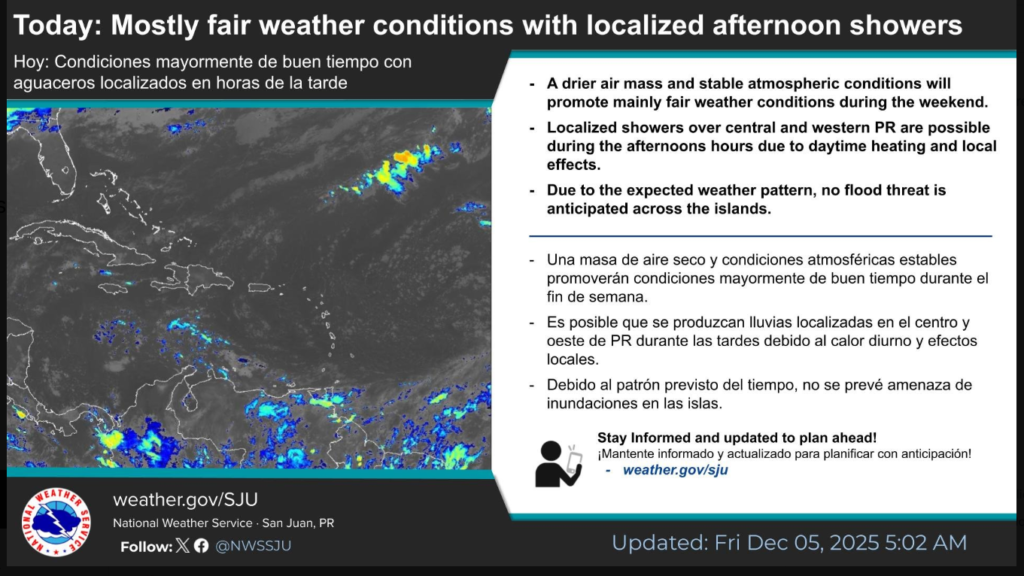 Today: Mostly fair weather conditions with localized afternoon showers

Hoy: Condiciones mayormente de buen tiempo con aguaceros localizados en horas de la tarde

- A drier air mass and stable atmospheric conditions will promote mainly fair weather conditions during the weekend.
- Localized showers over central and western PR are possible during the afternoons hours due to daytime heating and local effects.
- Due to the expected weather pattern, no flood threat is anticipated across the islands.

- Una masa de aire seco y condiciones atmosféricas estables promoverán condiciones mayormente de buen tiempo durante el fin de semana.
- Es posible que se produzcan lluvias localizadas en el centro y oeste de PR durante las tardes debido al calor diurno y efectos locales.
- Debido al patrón previsto del tiempo, no se prevé amenaza de inundaciones en las islas.

Stay Informed and updated to plan ahead!
¡Mantente informado y actualizado para planificar con anticipación!
- weather.gov/sju

NATIONAL WEATHER SERVICE

weather.gov/SJU
National Weather Service · San Juan, PR
Follow: @NWSSJU

Updated: Fri Dec 05, 2025 5:02 AM